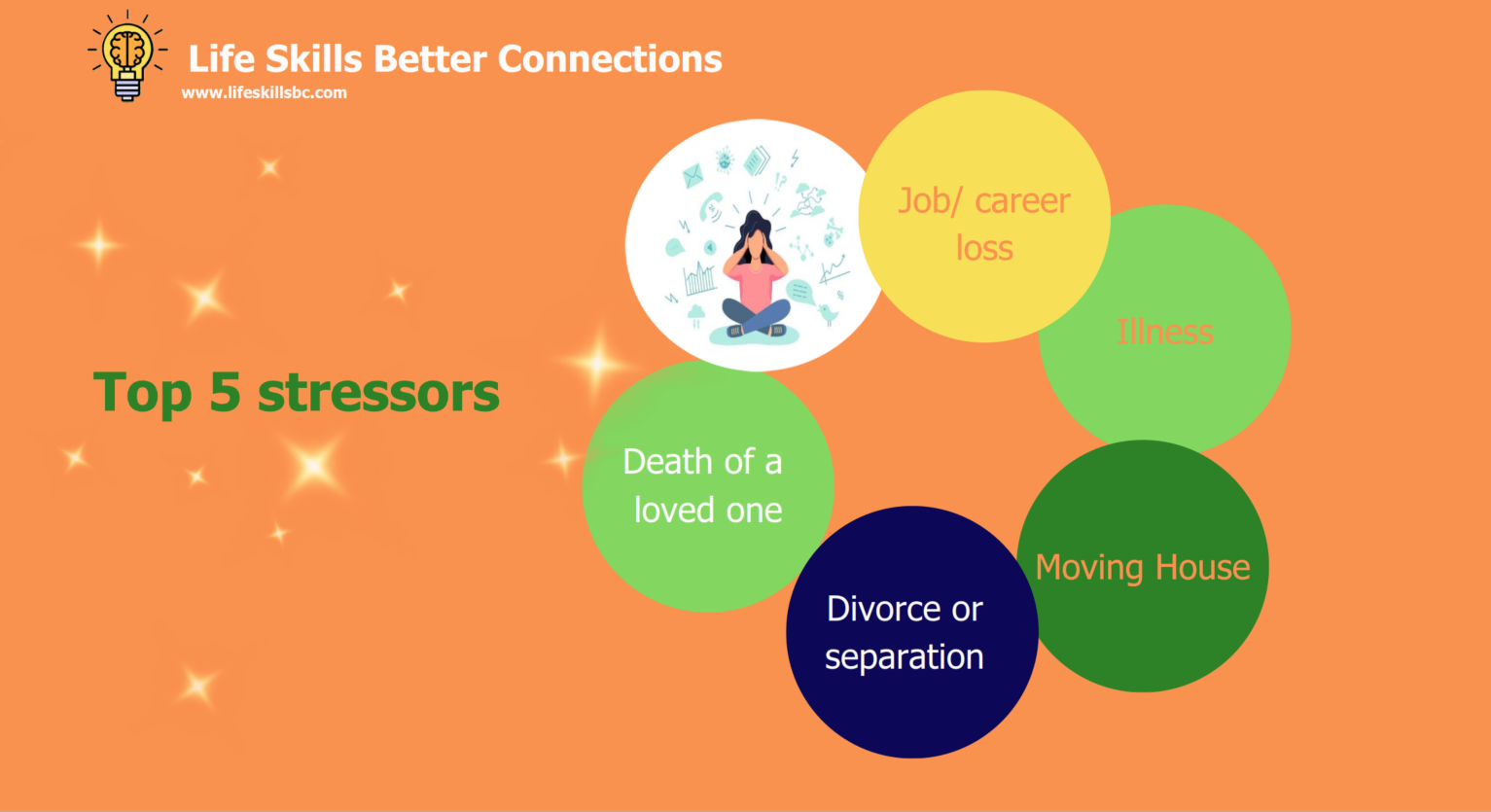 Life Skills Better Connections
www.lifeskillsbc.com

Top 5 stressors

Job/ career loss

Illness

Moving House

Divorce or separation

Death of a loved one